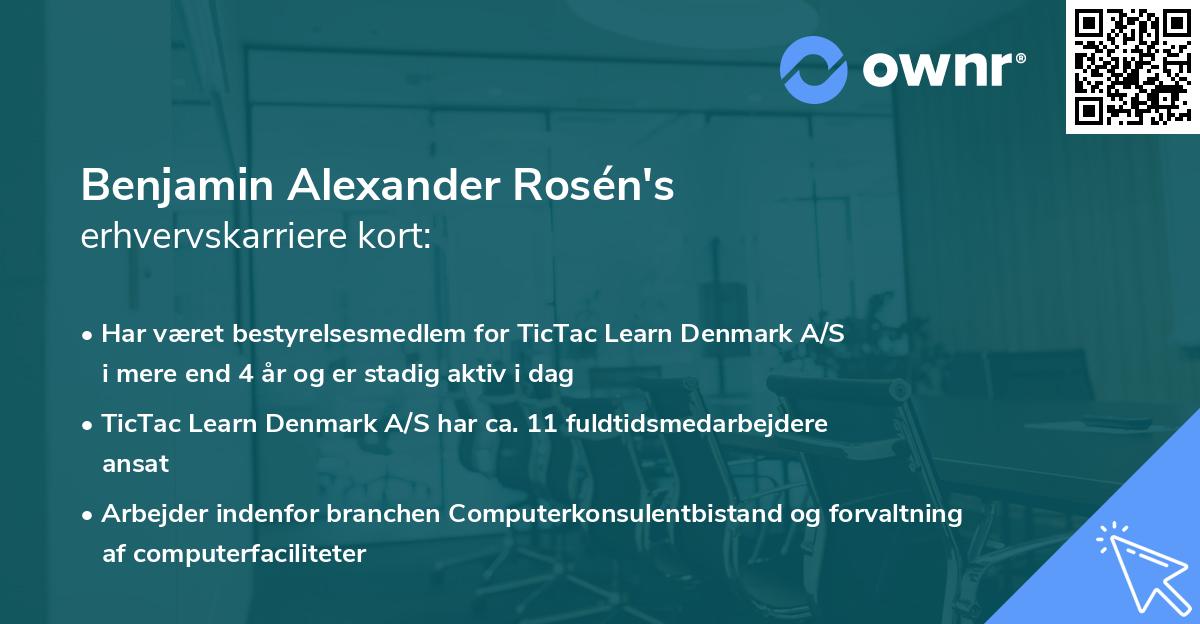 ownr®

Benjamin Alexander Rosén's
erhvervskarriere kort:

• Har været bestyrelsesmedlem for TicTac Learn Denmark A/S i mere end 4 år og er stadig aktiv i dag

• TicTac Learn Denmark A/S har ca. 11 fuldtidsmedarbejdere ansat

• Arbejder indenfor branchen Computerkonsulentbistand og forvaltning af computerfaciliteter